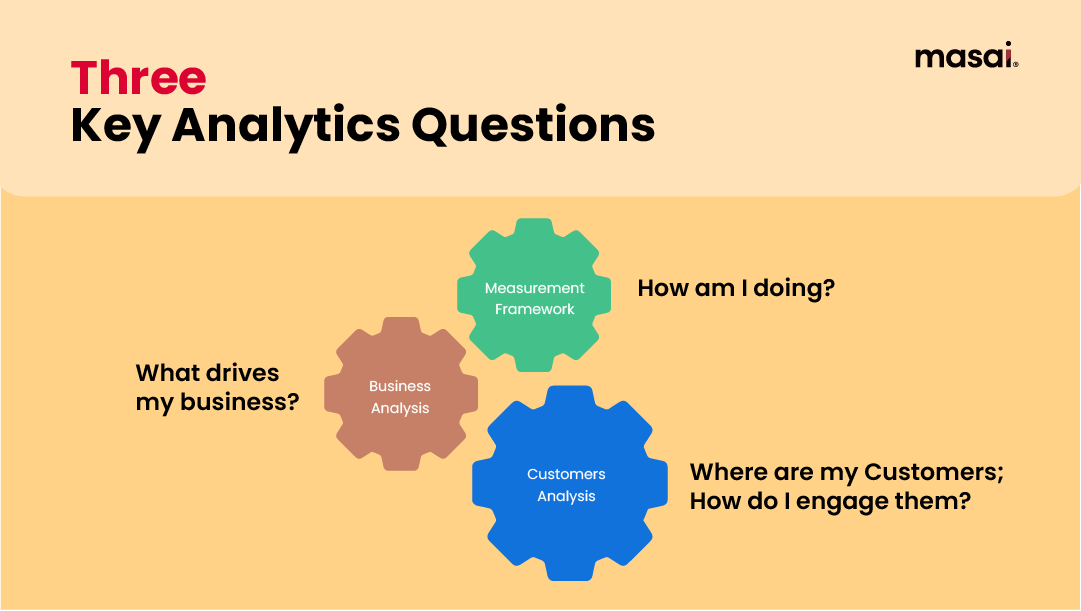 Three
Key Analytics Questions

masai.

Measurement Framework

How am I doing?

What drives my business?

Business Analysis

Customers Analysis

Where are my Customers; How do I engage them?